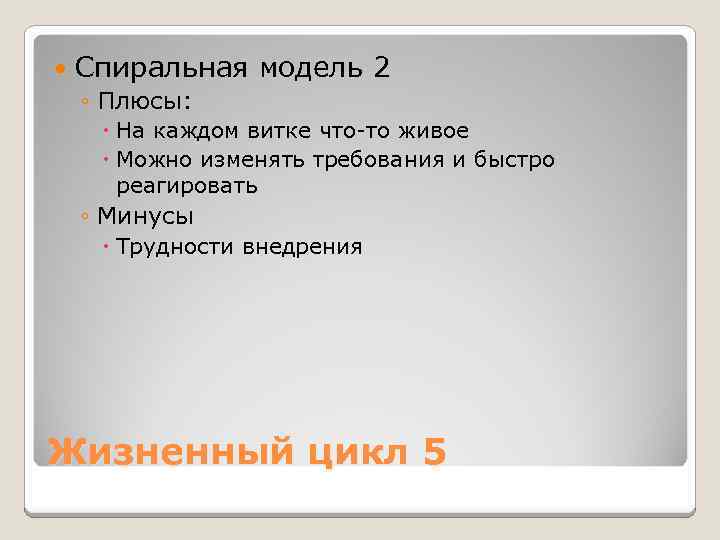 Спиральная модель 2

Плюсы:

На каждом витке что-то живое

Можно изменять требования и быстро реагировать

Минусы

Трудности внедрения

Жизненный цикл 5